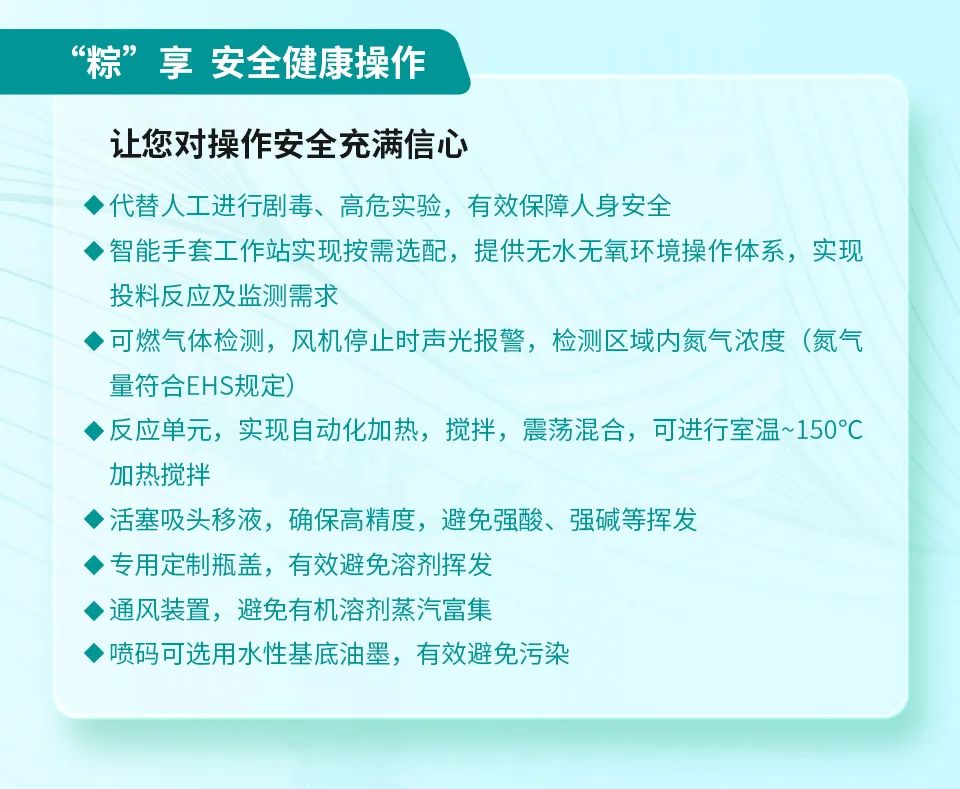 “粽”享 安全健康操作

让您对操作安全充满信心

◆ 代替人工进行剧毒、高危实验，有效保障人身安全

◆ 智能手套工作站实现按需选配，提供无水无氧环境操作体系，实现投料反应及监测需求

◆ 可燃气体检测，风机停止时声光报警，检测区域内氮气浓度（氮气量符合EHS规定）

◆ 反应单元，实现自动化加热，搅拌，震荡混合，可进行室温~150°C加热搅拌

◆ 活塞吸头移液，确保高精度，避免强酸、强碱等挥发

◆ 专用定制瓶盖，有效避免溶剂挥发

◆ 通风装置，避免有机溶剂蒸汽富集

◆ 喷码可选用水性基底油墨，有效避免污染